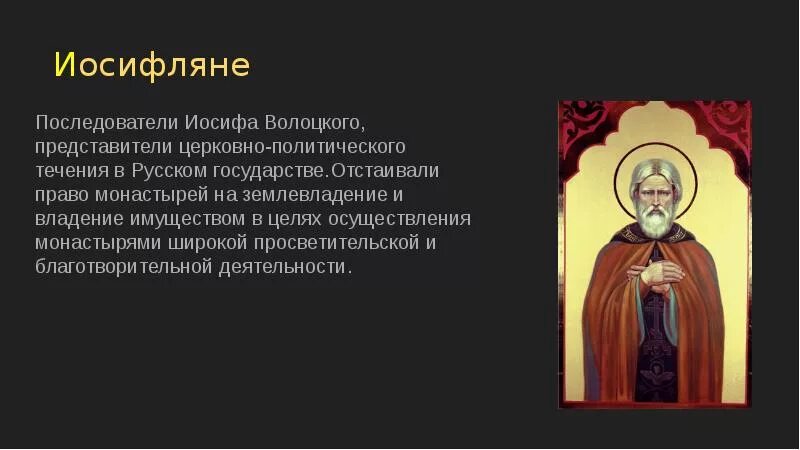 Иосифляне

Последователи Иосифа Волоцкого, представители церковно-политического течения в Русском государстве.Отстаивали право монастырей на землевладение и владение имуществом в целях осуществления монастырями широкой просветительской и благотворительной деятельности.